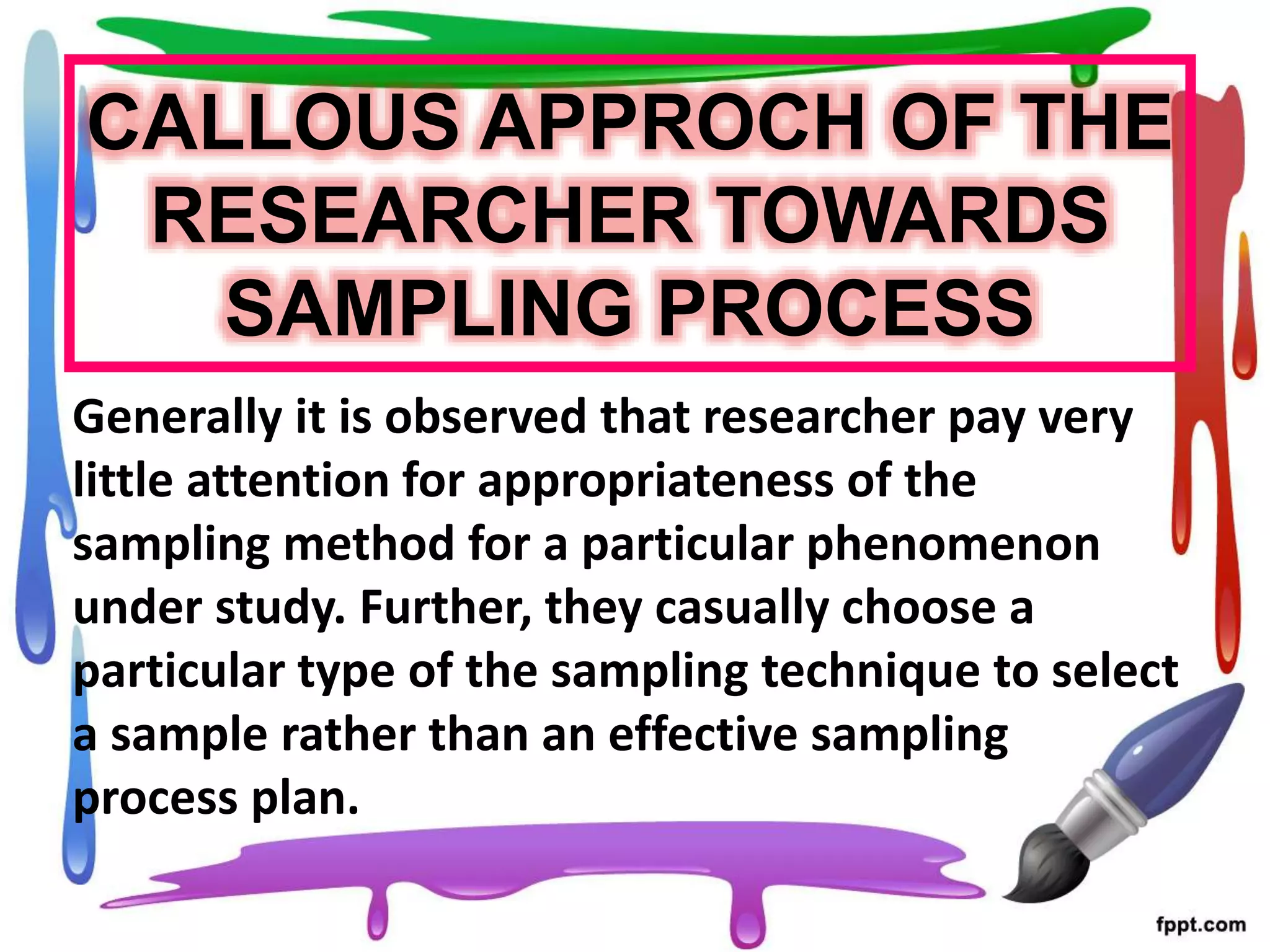 CALLOUS APPROCH OF THE RESEARCHER TOWARDS SAMPLING PROCESS

Generally it is observed that researcher pay very little attention for appropriateness of the sampling method for a particular phenomenon under study. Further, they casually choose a particular type of the sampling technique to select a sample rather than an effective sampling process plan.

fppt.com